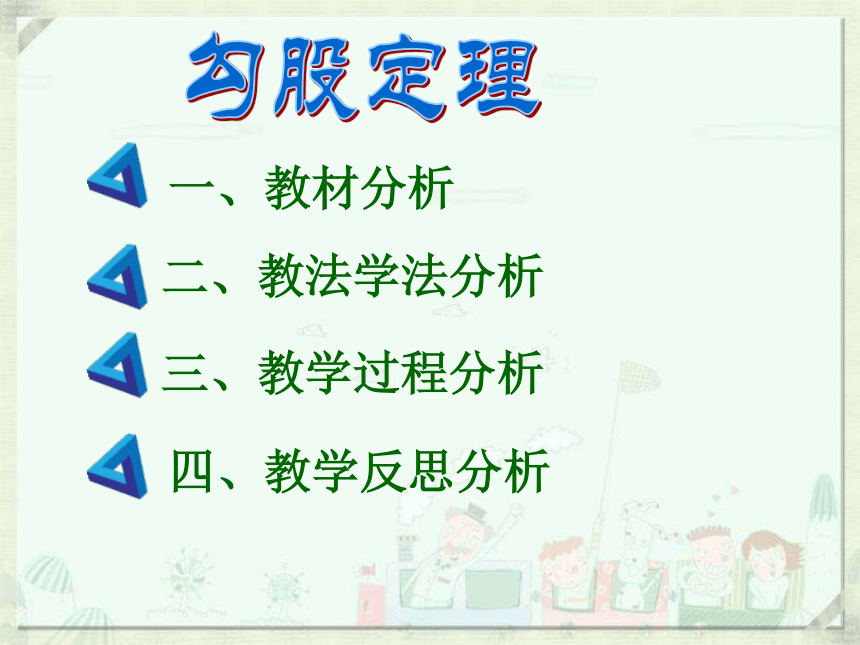 勾股定理

一、教材分析

二、教法学法分析

三、教学过程分析

四、教学反思分析